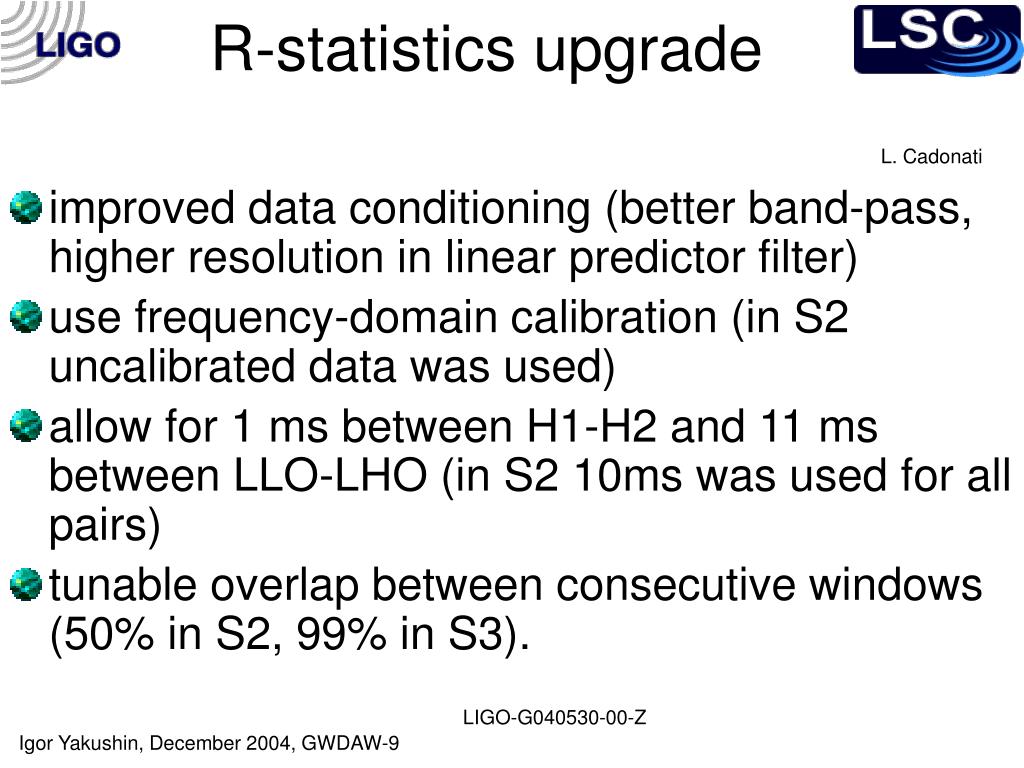 LIGO

R-statistics upgrade

LSC

L. Cadonati

improved data conditioning (better band-pass, higher resolution in linear predictor filter)

use frequency-domain calibration (in S2 uncalibrated data was used)

allow for 1 ms between H1-H2 and 11 ms between LLO-LHO (in S2 10ms was used for all pairs)

tunable overlap between consecutive windows (50% in S2, 99% in S3).

LIGO-G040530-00-Z

Igor Yakushin, December 2004, GWDAW-9